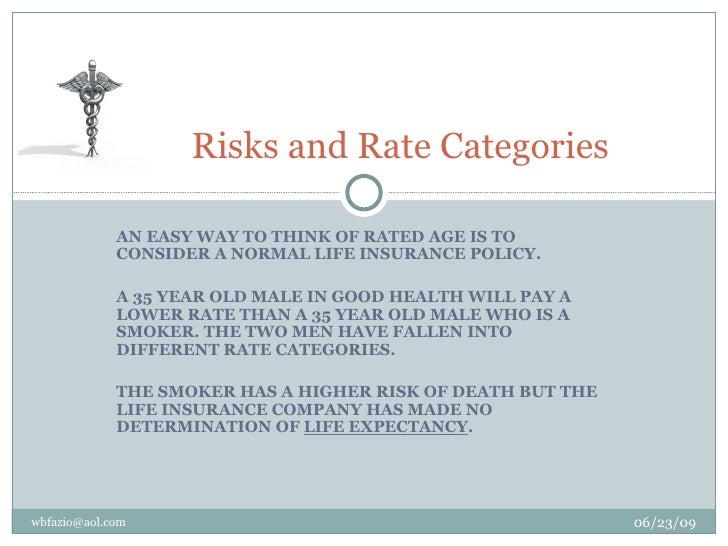 Risks and Rate Categories

AN EASY WAY TO THINK OF RATED AGE IS TO CONSIDER A NORMAL LIFE INSURANCE POLICY.

A 35 YEAR OLD MALE IN GOOD HEALTH WILL PAY A LOWER RATE THAN A 35 YEAR OLD MALE WHO IS A SMOKER. THE TWO MEN HAVE FALLEN INTO DIFFERENT RATE CATEGORIES.

THE SMOKER HAS A HIGHER RISK OF DEATH BUT THE LIFE INSURANCE COMPANY HAS MADE NO DETERMINATION OF LIFE EXPECTANCY.

wbfazio@aol.com

06/23/09